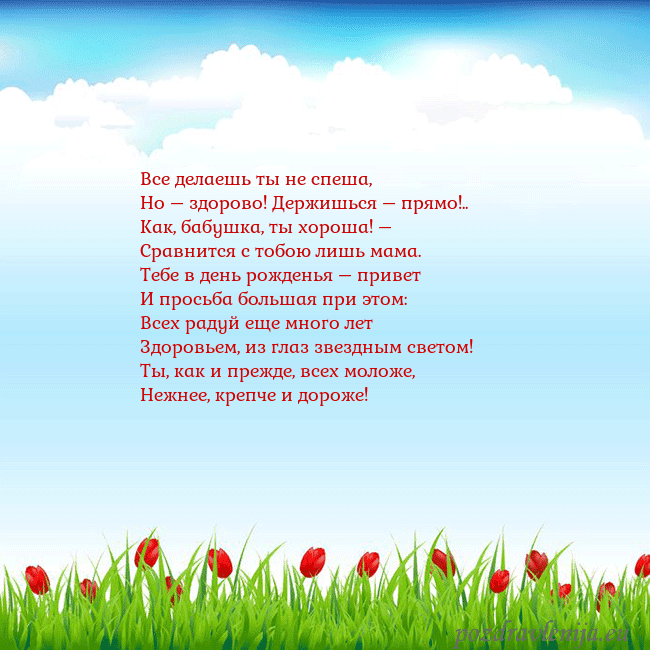 Все делаешь ты не спеша,
Но — здорово! Держишься — прямо!..
Как, бабушка, ты хороша! —
Сравнится с тобою лишь мама.
Тебе в день рожденья — привет
И просьба большая при этом:
Всех радуй еще много лет
Здоровьем, из глаз звездным светом!
Ты, как и прежде, всех моложе,
Нежнее, крепче и дороже!

pozdravlenija.eu